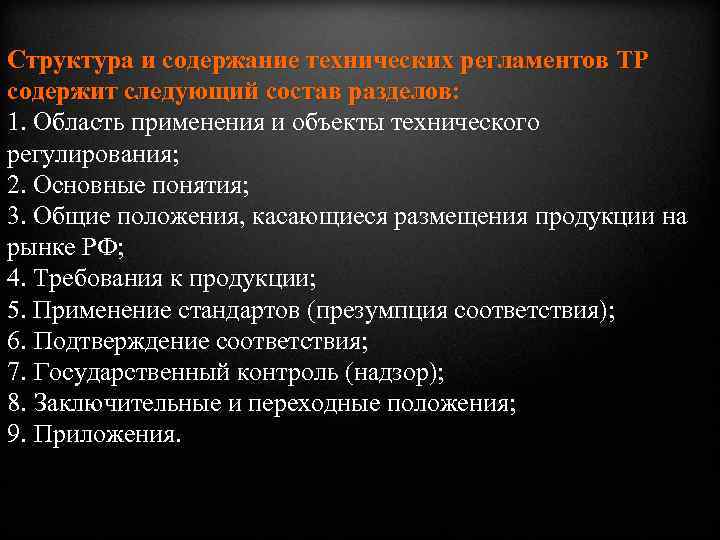 Структура и содержание технических регламентов ТР содержит следующий состав разделов:
1. Область применения и объекты технического регулирования;
2. Основные понятия;
3. Общие положения, касающиеся размещения продукции на рынке РФ;
4. Требования к продукции;
5. Применение стандартов (презумпция соответствия);
6. Подтверждение соответствия;
7. Государственный контроль (надзор);
8. Заключительные и переходные положения;
9. Приложения.